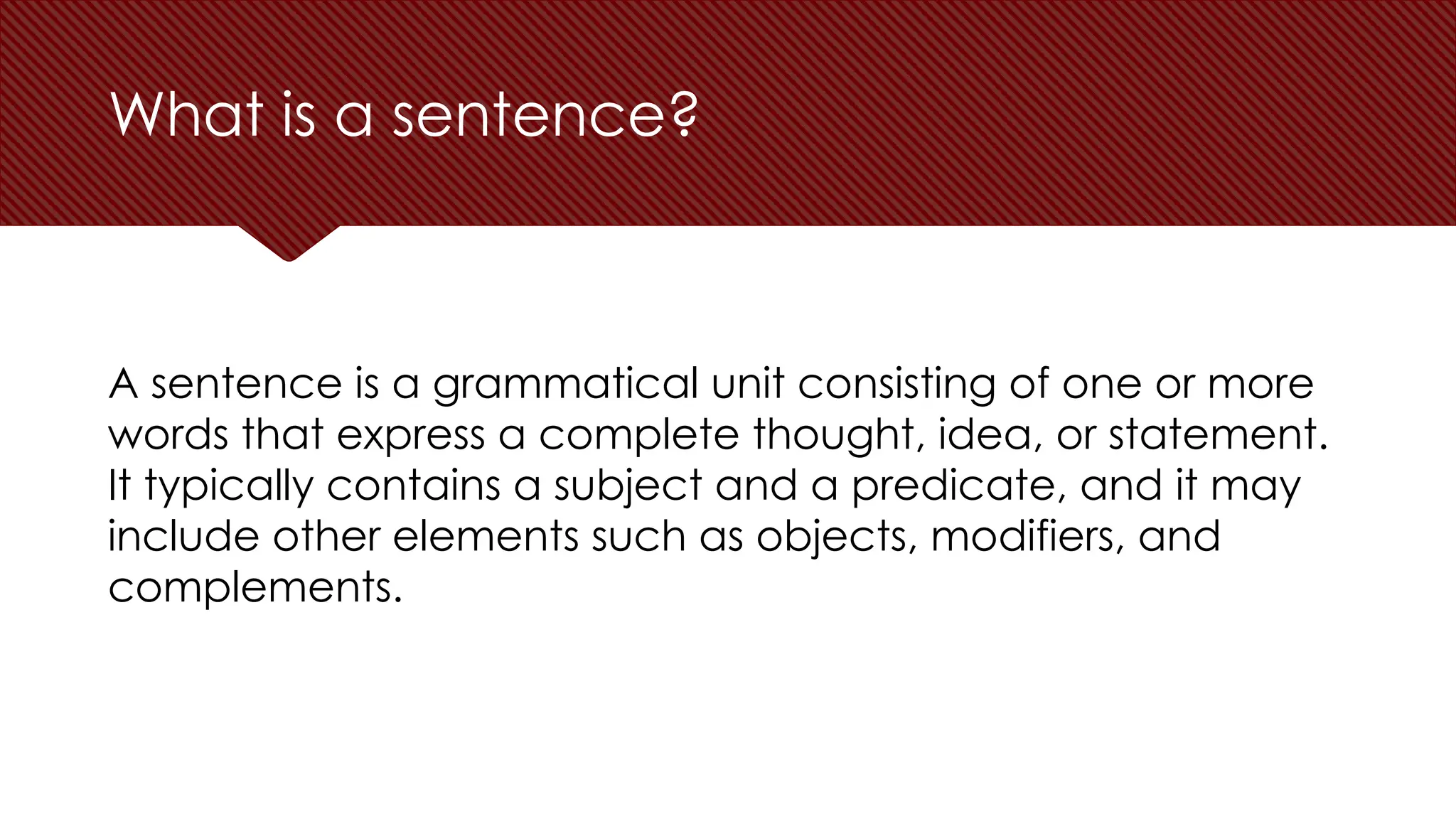 What is a sentence?

A sentence is a grammatical unit consisting of one or more words that express a complete thought, idea, or statement. It typically contains a subject and a predicate, and it may include other elements such as objects, modifiers, and complements.